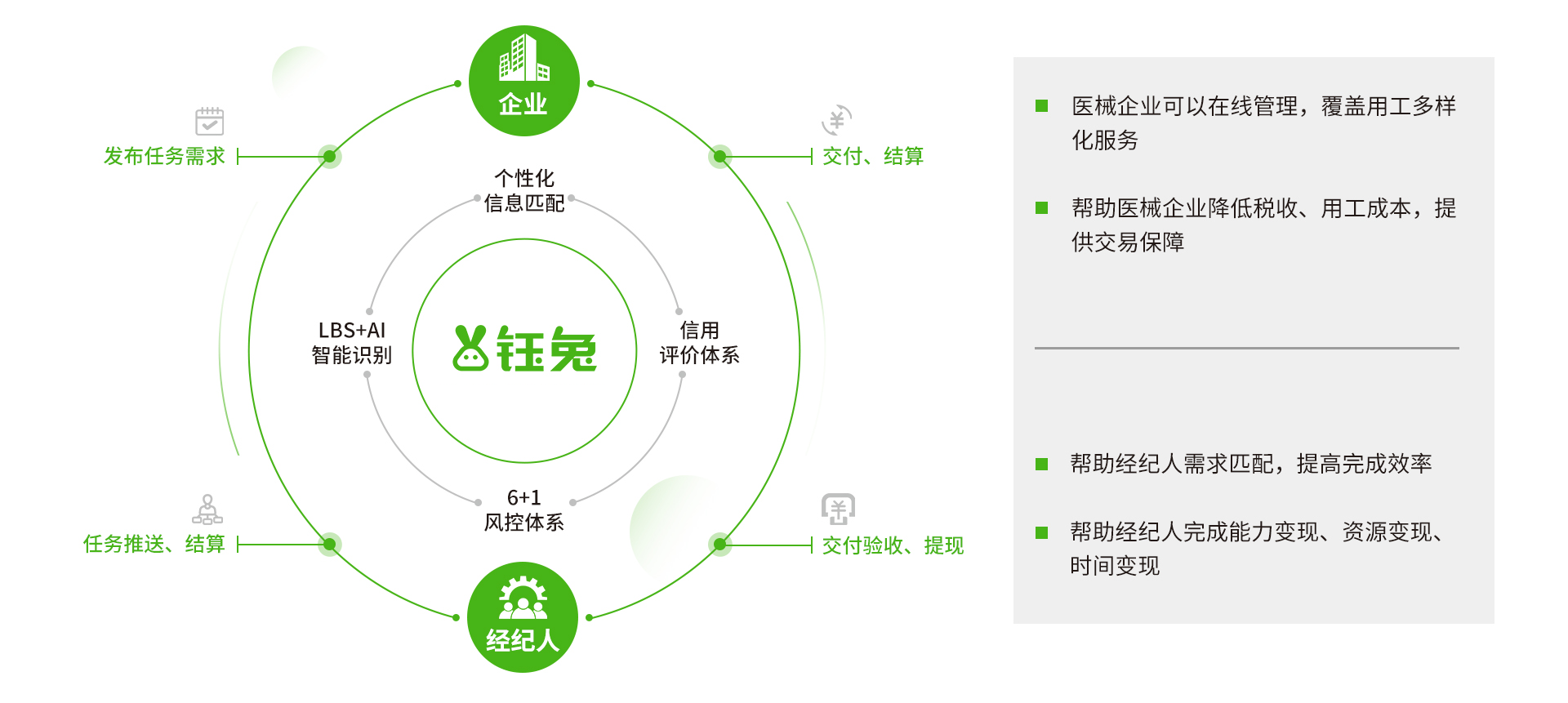 企业

发布任务需求

交付、结算

个性化
信息匹配

LBS+AI
智能识别

钰兔

信用
评价体系

6+1
风控体系

任务推送、结算

交付验收、提现

经纪人

医械企业可以在线管理，覆盖用工多样化服务

帮助医械企业降低税收、用工成本，提供交易保障

帮助经纪人需求匹配，提高完成效率

帮助经纪人完成能力变现、资源变现、时间变现